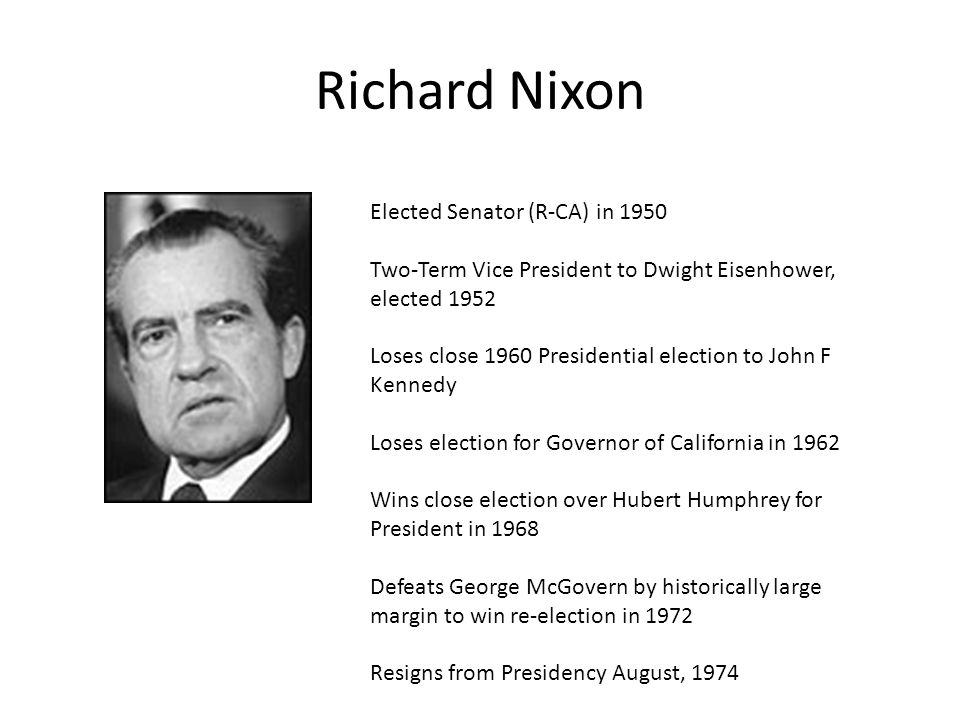 Richard Nixon

Elected Senator (R-CA) in 1950

Two-Term Vice President to Dwight Eisenhower, elected 1952

Loses close 1960 Presidential election to John F Kennedy

Loses election for Governor of California in 1962

Wins close election over Hubert Humphrey for President in 1968

Defeats George McGovern by historically large margin to win re-election in 1972

Resigns from Presidency August, 1974